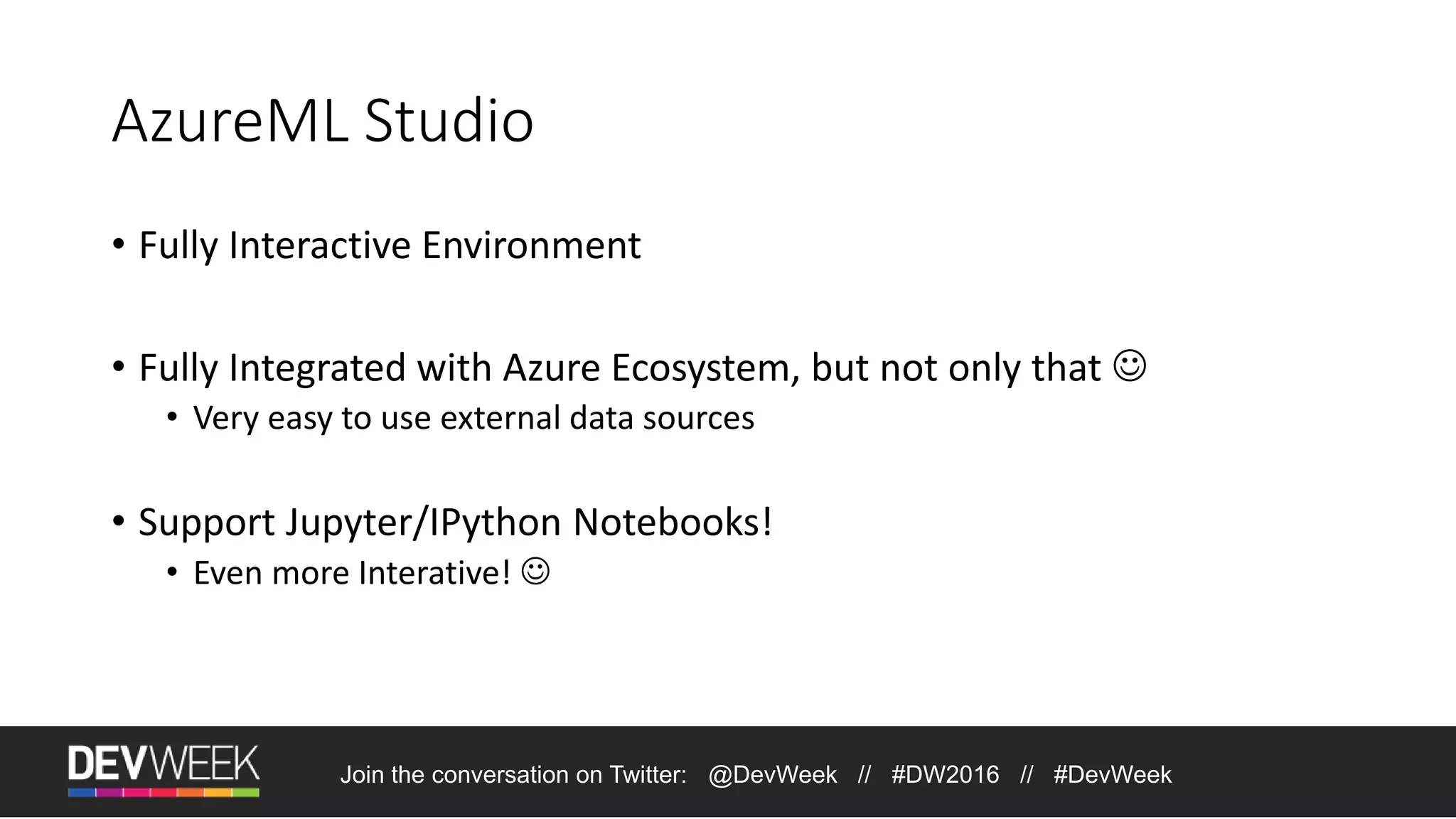 AzureML Studio

• Fully Interactive Environment

• Fully Integrated with Azure Ecosystem, but not only that ☺
  • Very easy to use external data sources

• Support Jupyter/IPython Notebooks!
  • Even more Interative! ☺

DEVWEEK

Join the conversation on Twitter: @DevWeek // #DW2016 // #DevWeek